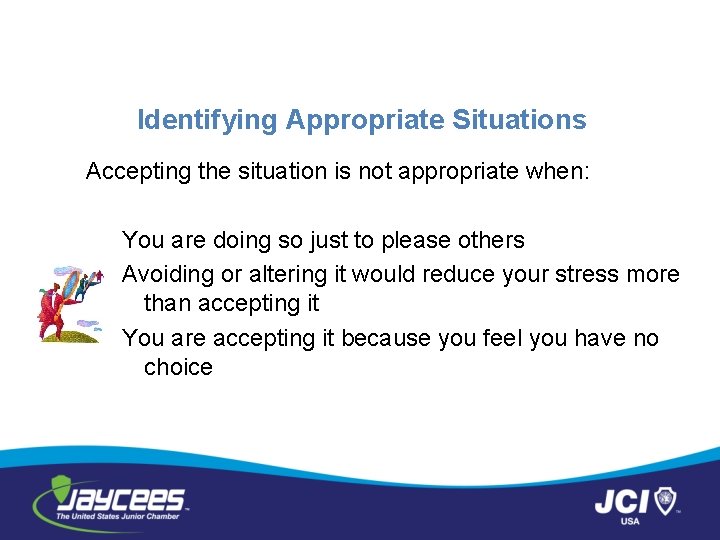 Identifying Appropriate Situations

Accepting the situation is not appropriate when:

You are doing so just to please others

Avoiding or altering it would reduce your stress more than accepting it

You are accepting it because you feel you have no choice

JAYCEES
The United States Junior Chamber

JCI
USA